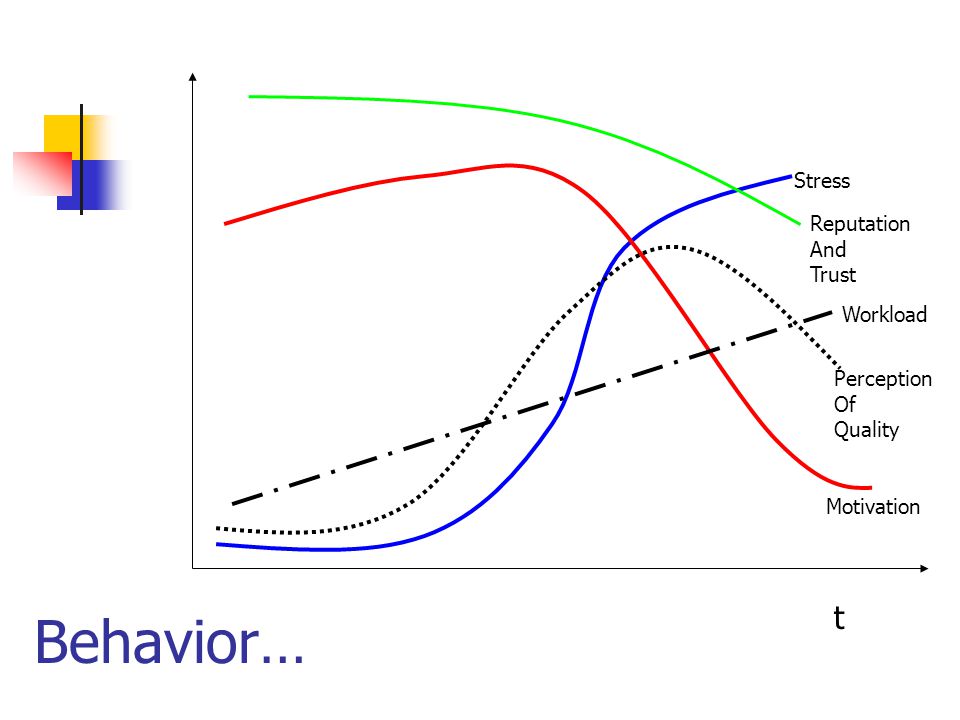 Stress

Reputation
And
Trust

Workload

Perception
Of
Quality

Motivation

t

Behavior…